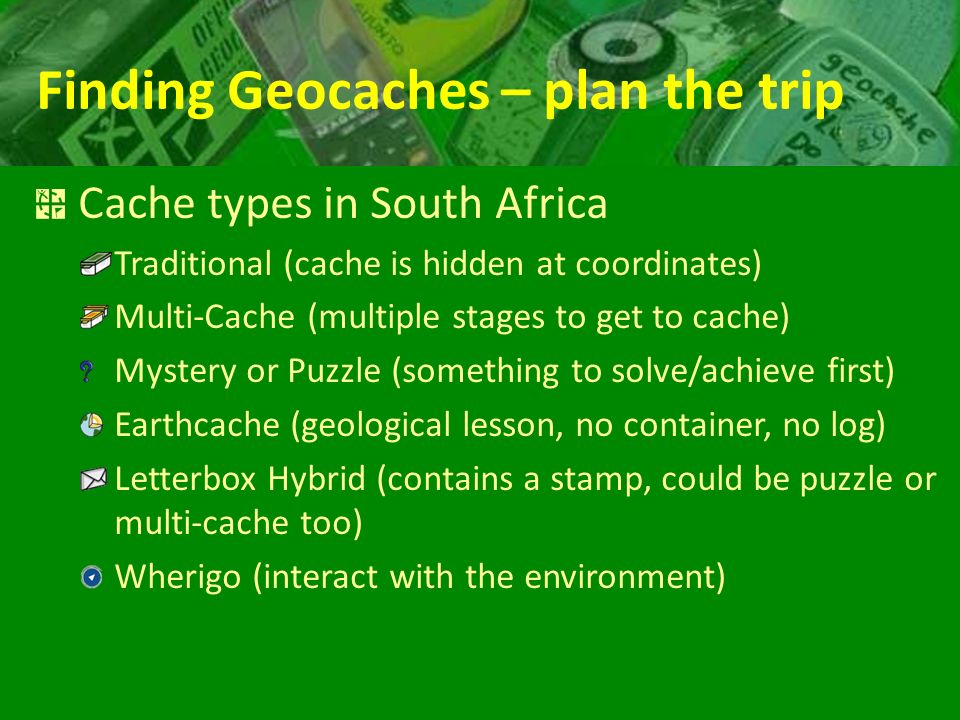 Finding Geocaches – plan the trip

Cache types in South Africa

Traditional (cache is hidden at coordinates)

Multi-Cache (multiple stages to get to cache)

Mystery or Puzzle (something to solve/achieve first)

Earthcache (geological lesson, no container, no log)

Letterbox Hybrid (contains a stamp, could be puzzle or multi-cache too)

Wherigo (interact with the environment)